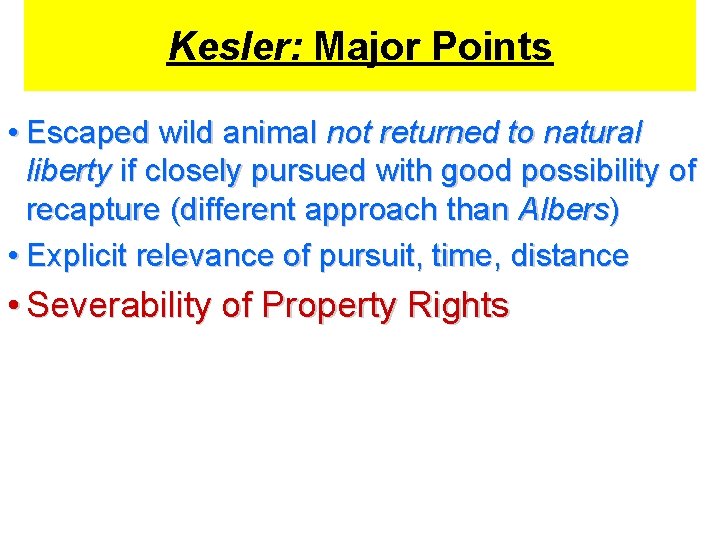 Kesler: Major Points

• Escaped wild animal not returned to natural liberty if closely pursued with good possibility of recapture (different approach than Albers)
• Explicit relevance of pursuit, time, distance
• Severability of Property Rights